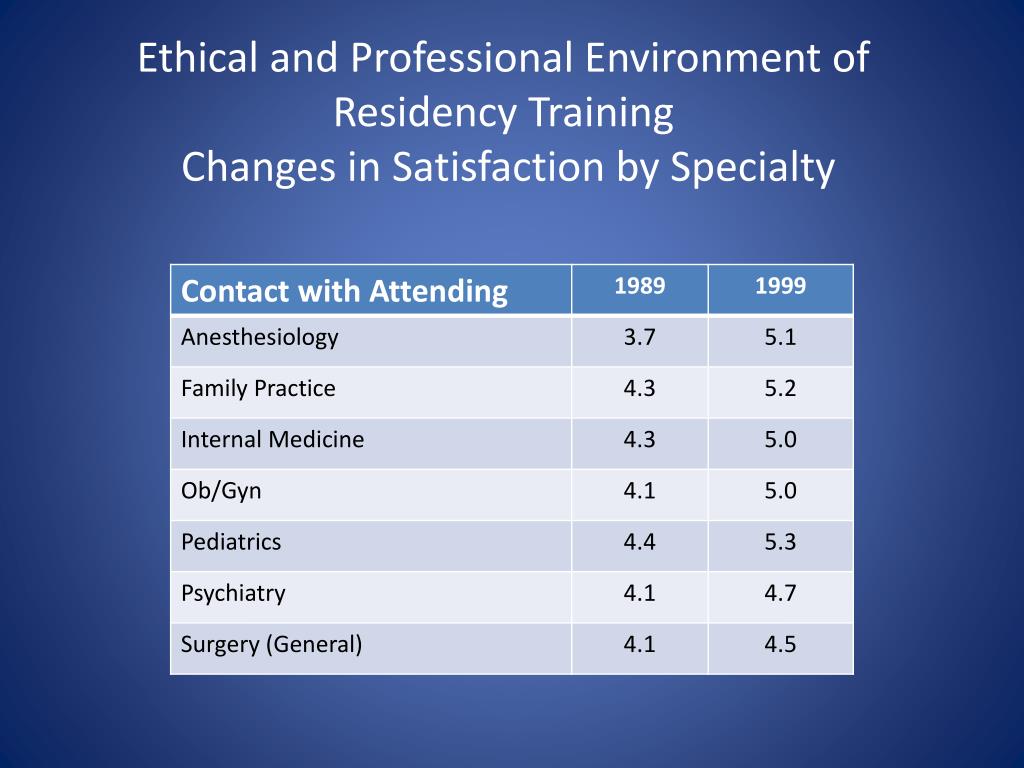 Ethical and Professional Environment of Residency Training
Changes in Satisfaction by Specialty

| Contact with Attending | 1989 | 1999 |
|---|---|---|
| Anesthesiology | 3.7 | 5.1 |
| Family Practice | 4.3 | 5.2 |
| Internal Medicine | 4.3 | 5.0 |
| Ob/Gyn | 4.1 | 5.0 |
| Pediatrics | 4.4 | 5.3 |
| Psychiatry | 4.1 | 4.7 |
| Surgery (General) | 4.1 | 4.5 |